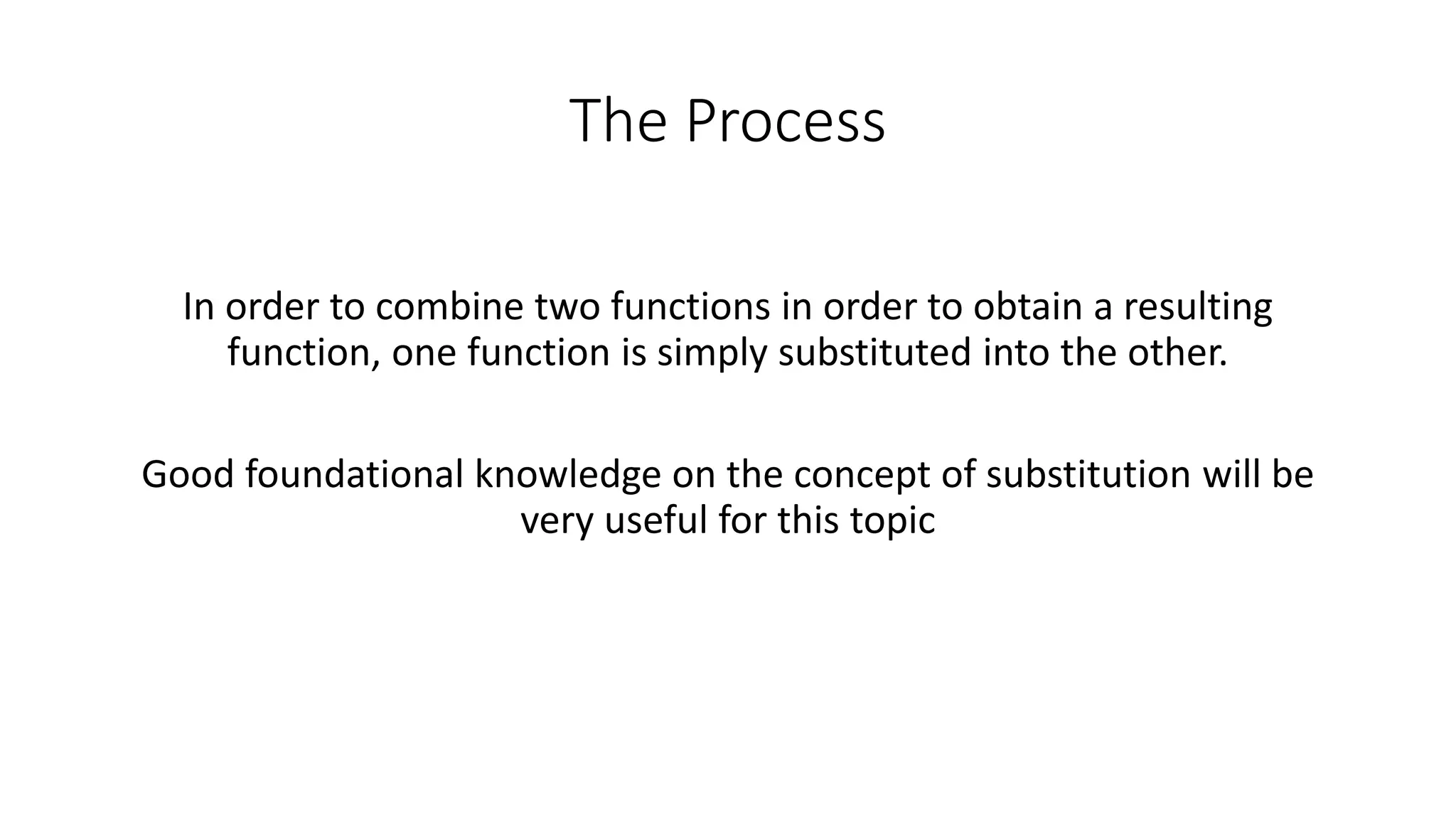 The Process

In order to combine two functions in order to obtain a resulting function, one function is simply substituted into the other.

Good foundational knowledge on the concept of substitution will be very useful for this topic